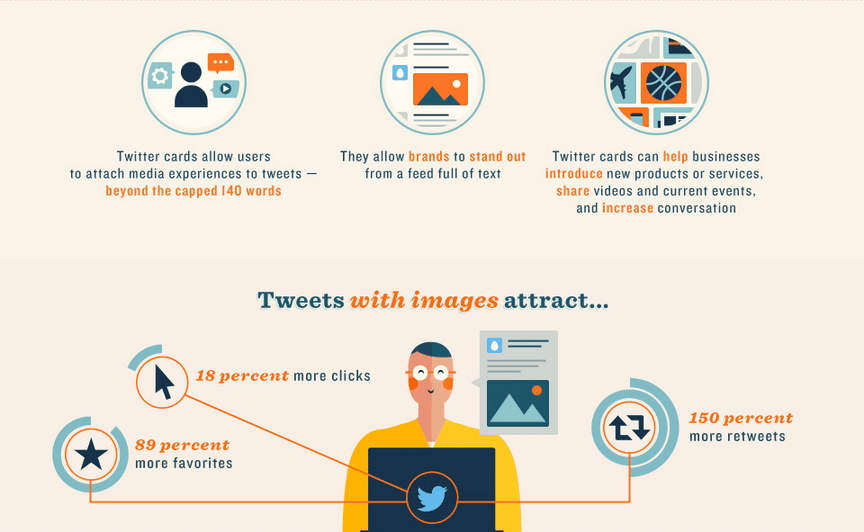 Twitter cards allow users to attach media experiences to tweets — beyond the capped 140 words

They allow brands to stand out from a feed full of text

Twitter cards can help businesses introduce new products or services, share videos and current events, and increase conversation

Tweets with images attract...

18 percent more clicks

89 percent more favorites

150 percent more retweets